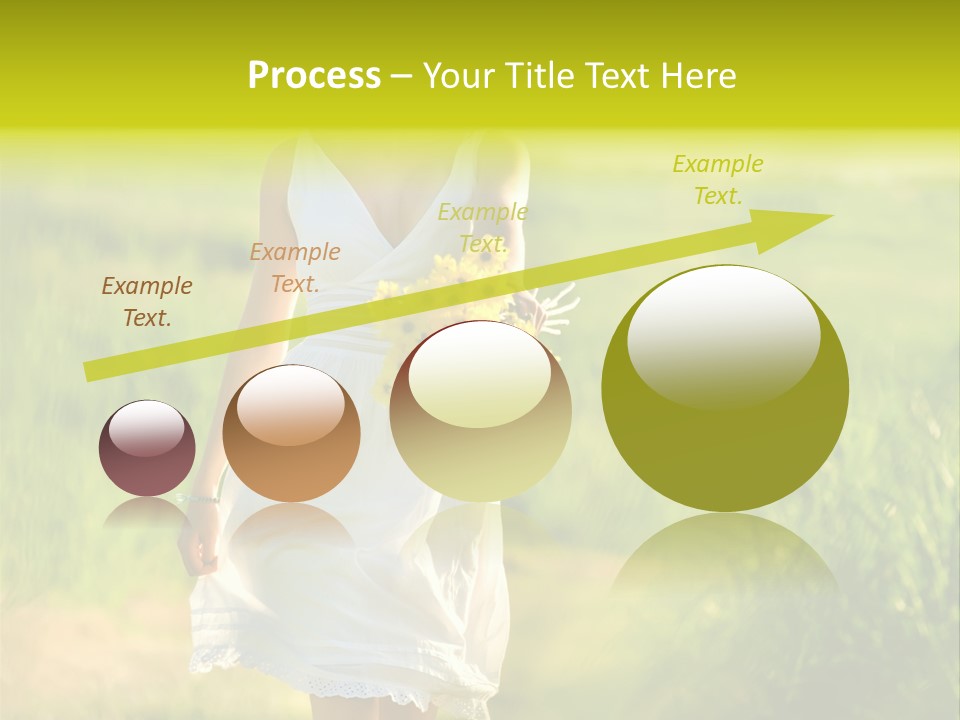 Process – Your Title Text Here

Example Text.

Example Text.

Example Text.

Example Text.